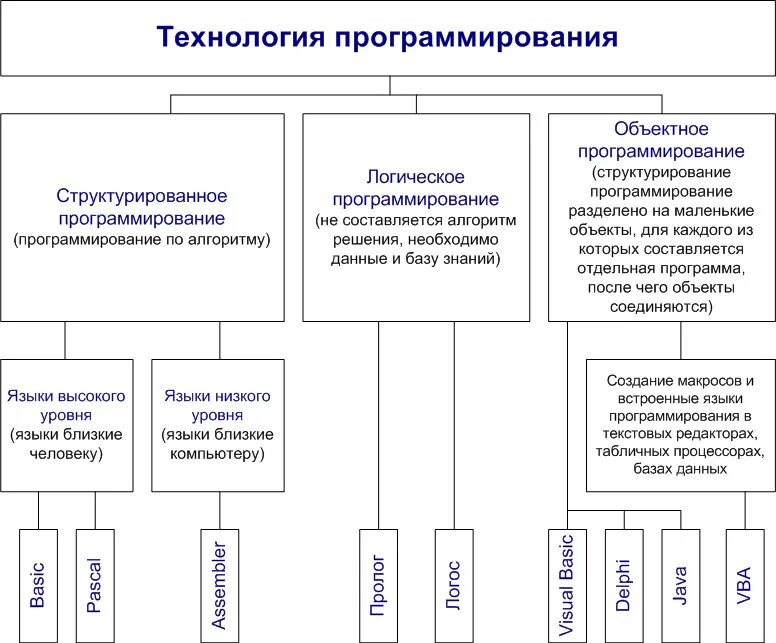 Технология программирования

Структурированное программирование (программирование по алгоритму)

Логическое программирование (не составляется алгоритм решения, необходимо данные и базу знаний)

Объектное программирование (структурирование программирование разделено на маленькие объекты, для каждого из которых составляется отдельная программа, после чего объекты соединяются)

Языки высокого уровня (языки близкие человеку)

Языки низкого уровня (языки близкие компьютеру)

Создание макросов и встроенные языки программирования в текстовых редакторах, табличных процессорах, базах данных

Basic

Pascal

Assembler

Пролог

Логос

Visual Basic

Delphi

Java

VBA